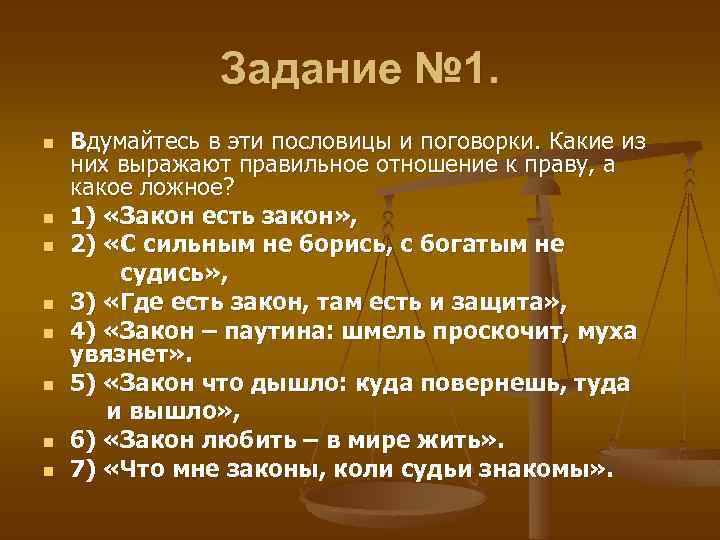 Задание №1.

Вдумайтесь в эти пословицы и поговорки. Какие из них выражают правильное отношение к праву, а какое ложное?

1) «Закон есть закон»,

2) «С сильным не борись, с богатым не судись»,

3) «Где есть закон, там есть и защита»,

4) «Закон – паутина: шмель проскочит, муха увязнет».

5) «Закон что дышло: куда повернешь, туда и вышло»,

6) «Закон любить – в мире жить».

7) «Что мне законы, коли судьи знакомы».